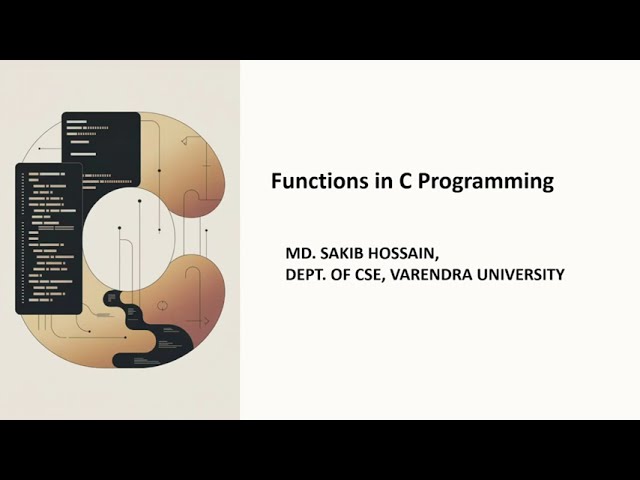 Functions in C Programming

MD. SAKIB HOSSAIN,
DEPT. OF CSE, VARENDRA UNIVERSITY